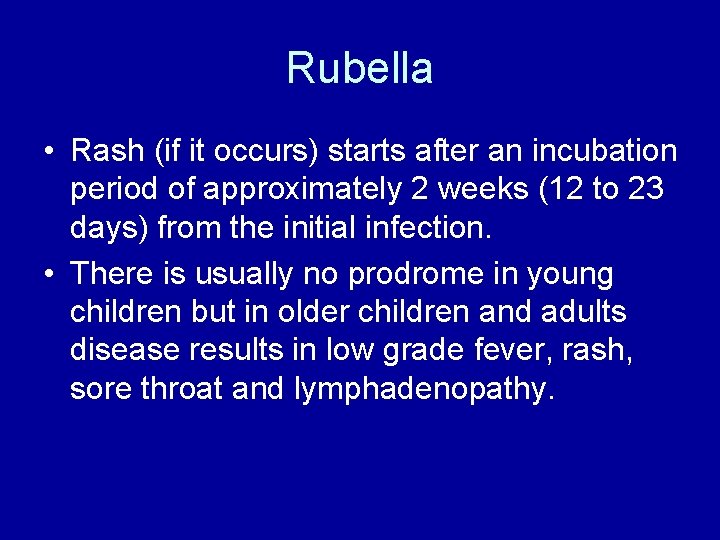 Rubella

• Rash (if it occurs) starts after an incubation period of approximately 2 weeks (12 to 23 days) from the initial infection.

• There is usually no prodrome in young children but in older children and adults disease results in low grade fever, rash, sore throat and lymphadenopathy.